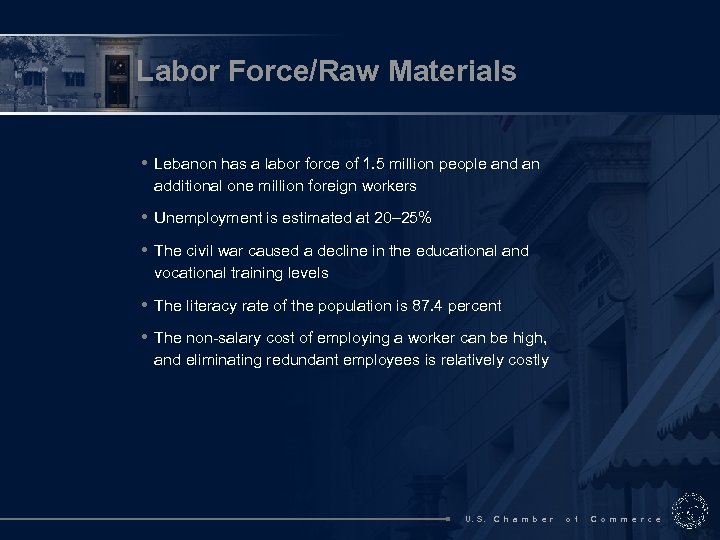 Labor Force/Raw Materials

• Lebanon has a labor force of 1.5 million people and an additional one million foreign workers

• Unemployment is estimated at 20–25%

• The civil war caused a decline in the educational and vocational training levels

• The literacy rate of the population is 87.4 percent

• The non-salary cost of employing a worker can be high, and eliminating redundant employees is relatively costly

U.S. Chamber of Commerce